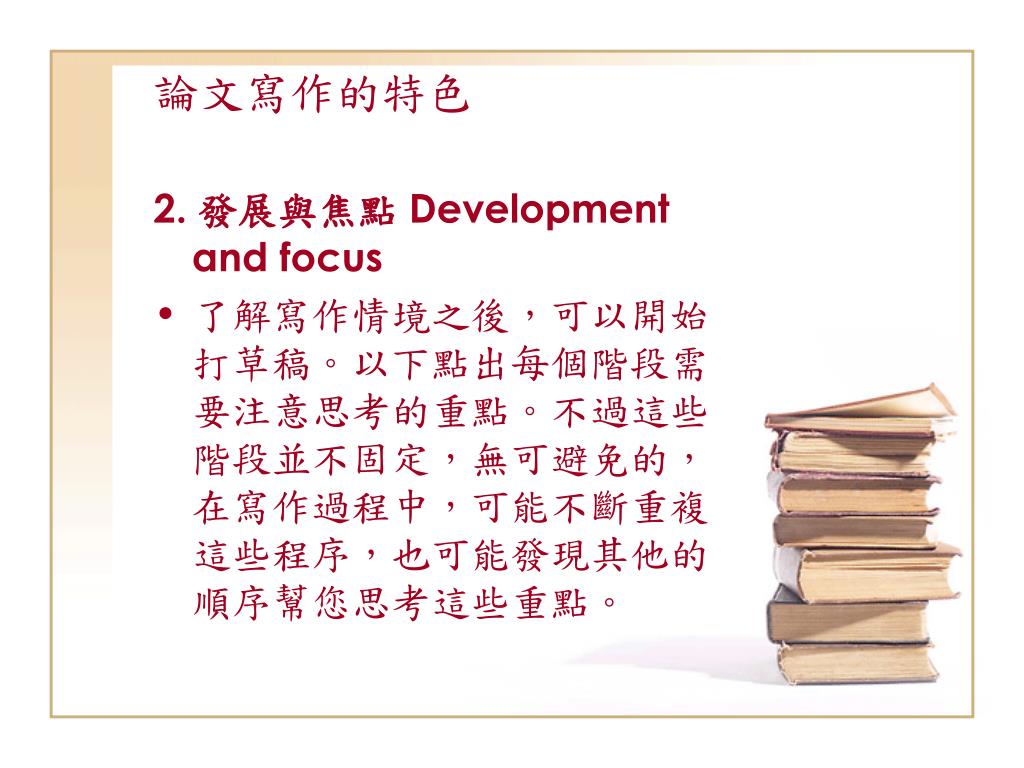 論文寫作的特色

2. 發展與焦點 Development and focus

• 了解寫作情境之後，可以開始打草稿。以下點出每個階段需要注意思考的重點。不過這些階段並不固定，無可避免的，在寫作過程中，可能不斷重複這些程序，也可能發現其他的順序幫您思考這些重點。